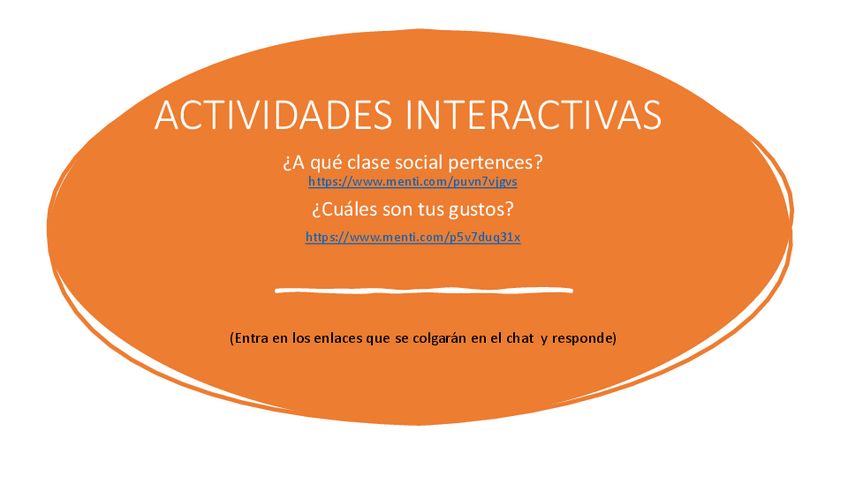 ACTIVIDADES INTERACTIVAS

¿A qué clase social pertences?
https://www.menti.com/puvn7vjgvs

¿Cuáles son tus gustos?
https://www.menti.com/p5v7duq31x

(Entra en los enlaces que se colgarán en el chat y responde)